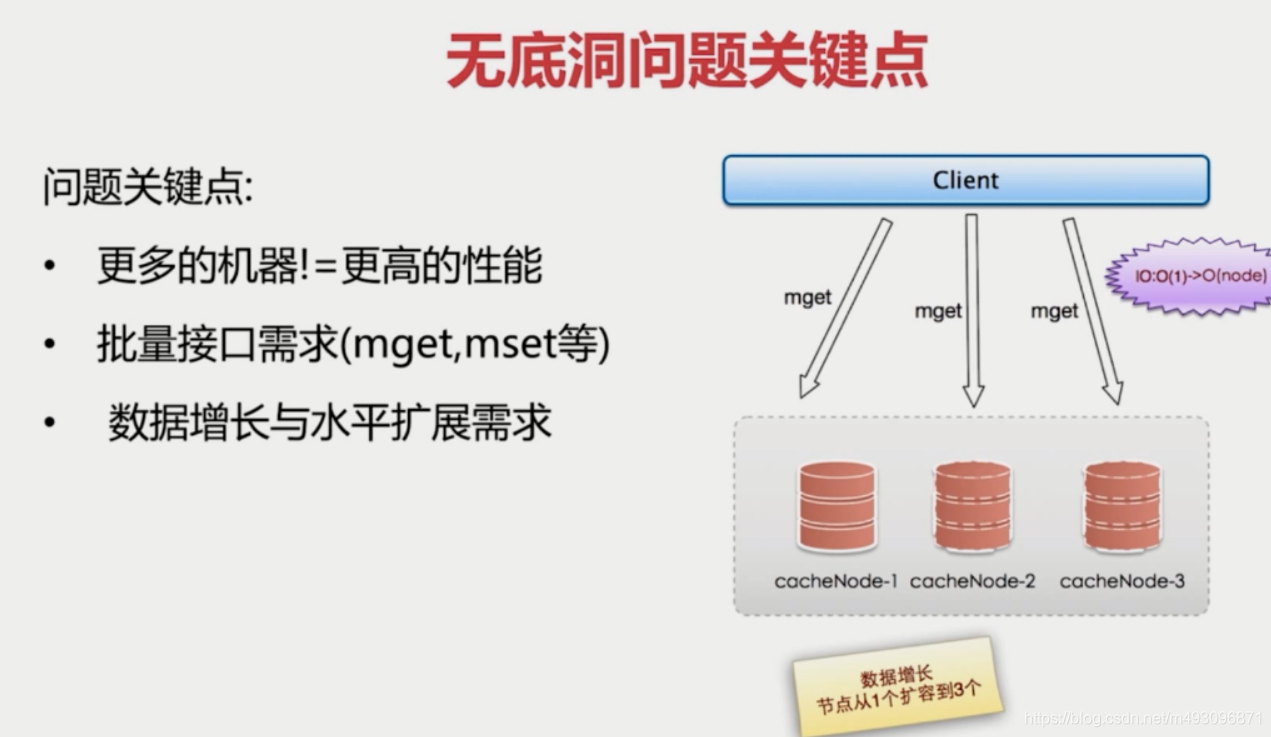 无底洞问题关键点

问题关键点:

• 更多的机器!=更高的性能

• 批量接口需求(mget,mset等)

• 数据增长与水平扩展需求

Client

mget

mget

mget

IO:O(1)->O(node)

cacheNode-1 cacheNode-2 cacheNode-3

数据增长
节点从1个扩容到3个

https://blog.csdn.net/m493096871